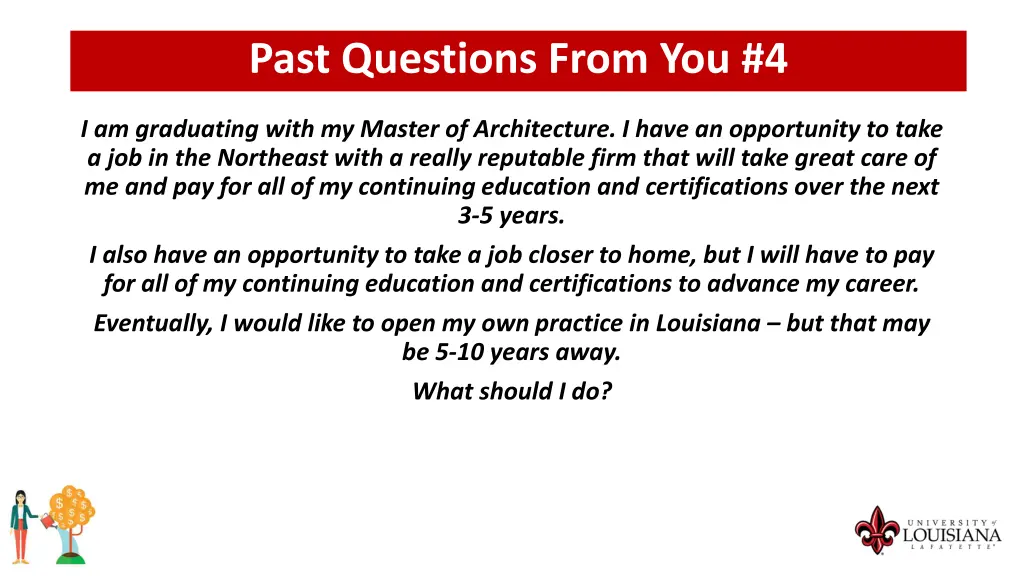 Past Questions From You #4

I am graduating with my Master of Architecture. I have an opportunity to take a job in the Northeast with a really reputable firm that will take great care of me and pay for all of my continuing education and certifications over the next 3-5 years.

I also have an opportunity to take a job closer to home, but I will have to pay for all of my continuing education and certifications to advance my career.

Eventually, I would like to open my own practice in Louisiana – but that may be 5-10 years away.

What should I do?

UNIVERSITY of LOUISIANA LAFAYETTE